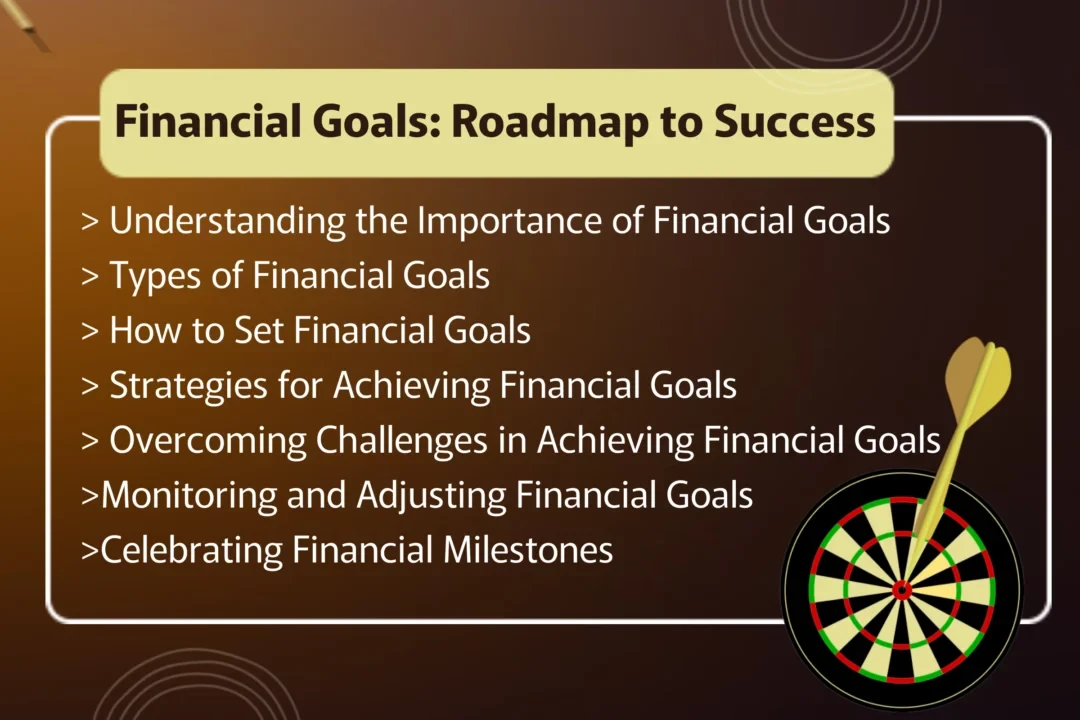 Financial Goals: Roadmap to Success

> Understanding the Importance of Financial Goals
> Types of Financial Goals
> How to Set Financial Goals
> Strategies for Achieving Financial Goals
> Overcoming Challenges in Achieving Financial Goals
>Monitoring and Adjusting Financial Goals
>Celebrating Financial Milestones